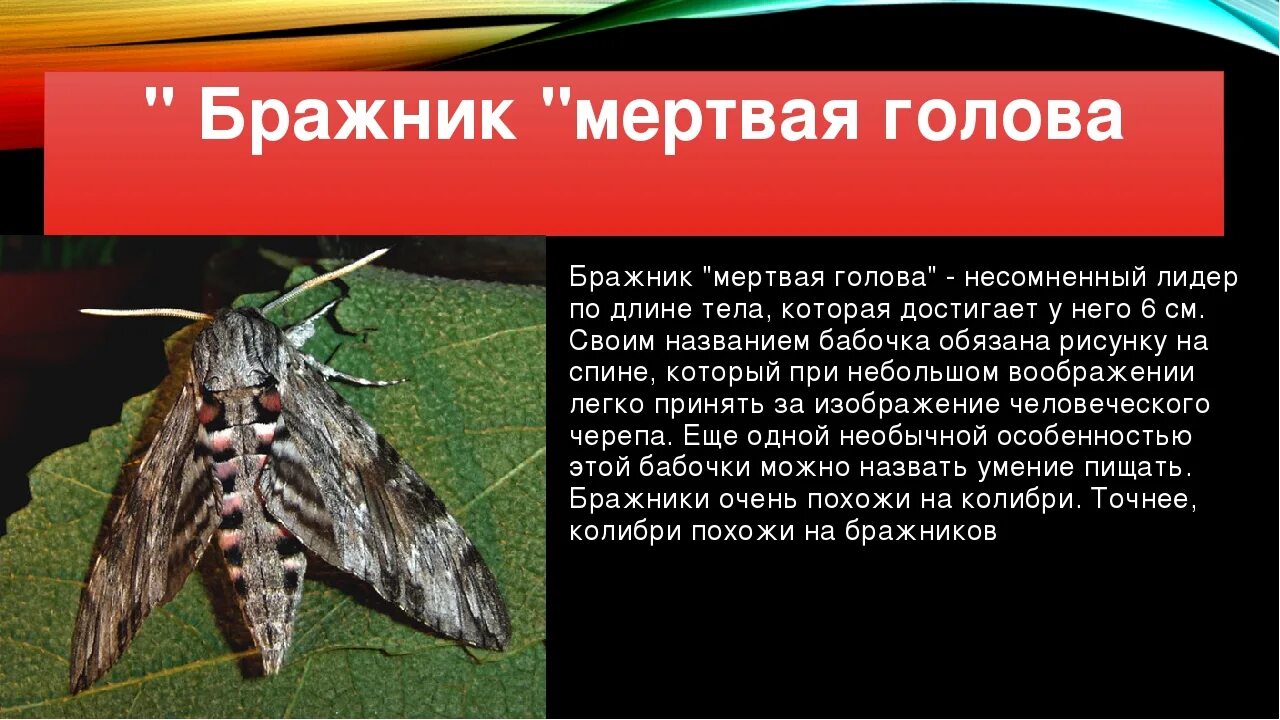 " Бражник "мертвая голова

Бражник "мертвая голова" - несомненный лидер по длине тела, которая достигает у него 6 см. Своим названием бабочка обязана рисунку на спине, который при небольшом воображении легко принять за изображение человеческого черепа. Еще одной необычной особенностью этой бабочки можно назвать умение пищать. Бражники очень похожи на колибри. Точнее, колибри похожи на бражников